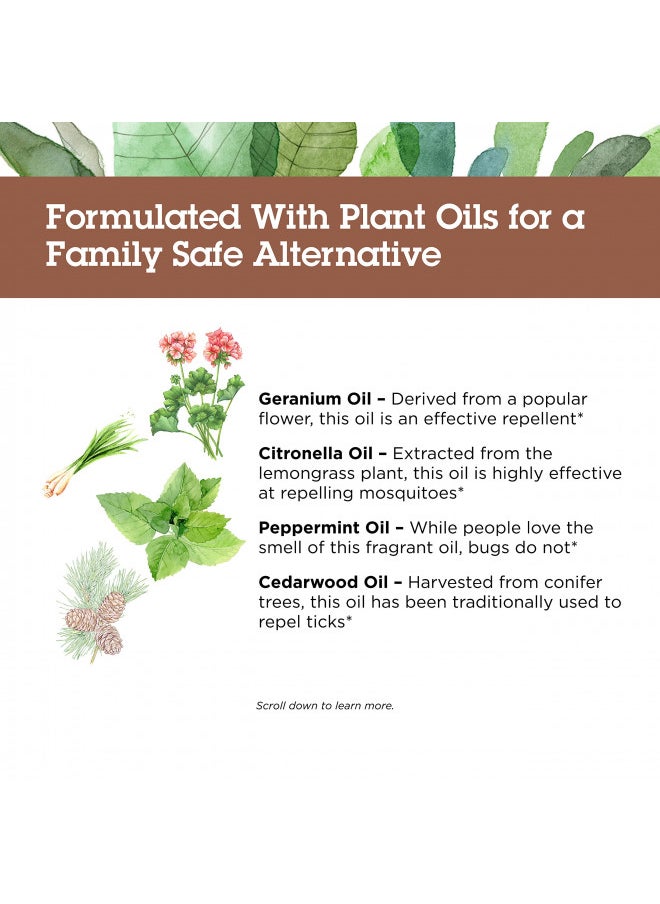 Formulated With Plant Oils for a Family Safe Alternative

Geranium Oil – Derived from a popular flower, this oil is an effective repellent*

Citronella Oil – Extracted from the lemongrass plant, this oil is highly effective at repelling mosquitoes*

Peppermint Oil – While people love the smell of this fragrant oil, bugs do not*

Cedarwood Oil – Harvested from conifer trees, this oil has been traditionally used to repel ticks*

Scroll down to learn more.